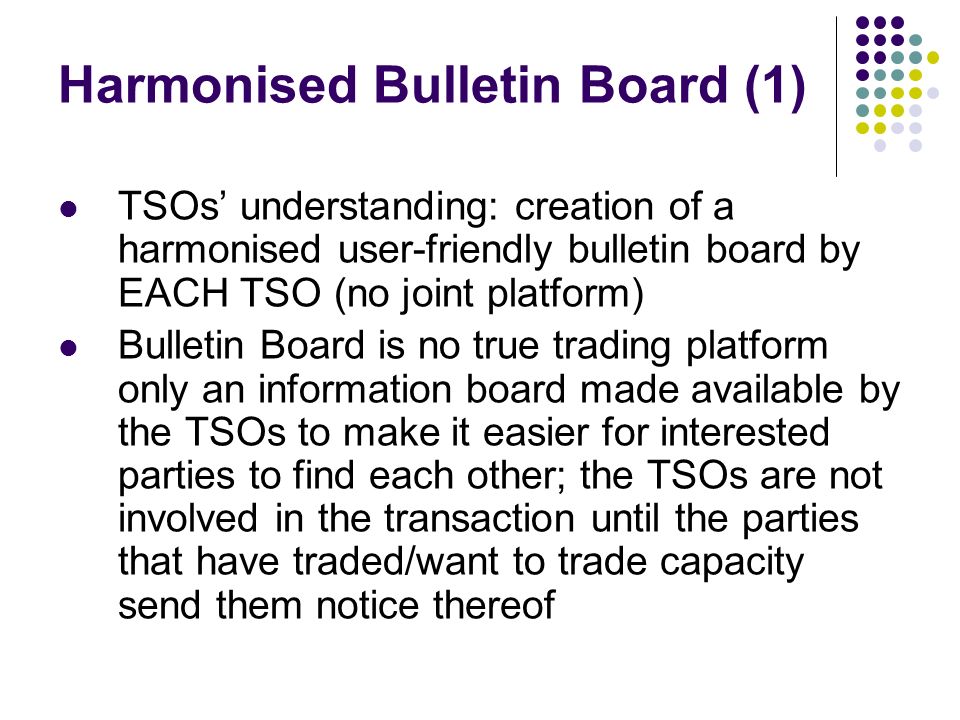 Harmonised Bulletin Board (1)

- TSOs’ understanding: creation of a harmonised user-friendly bulletin board by EACH TSO (no joint platform)
- Bulletin Board is no true trading platform only an information board made available by the TSOs to make it easier for interested parties to find each other; the TSOs are not involved in the transaction until the parties that have traded/want to trade capacity send them notice thereof